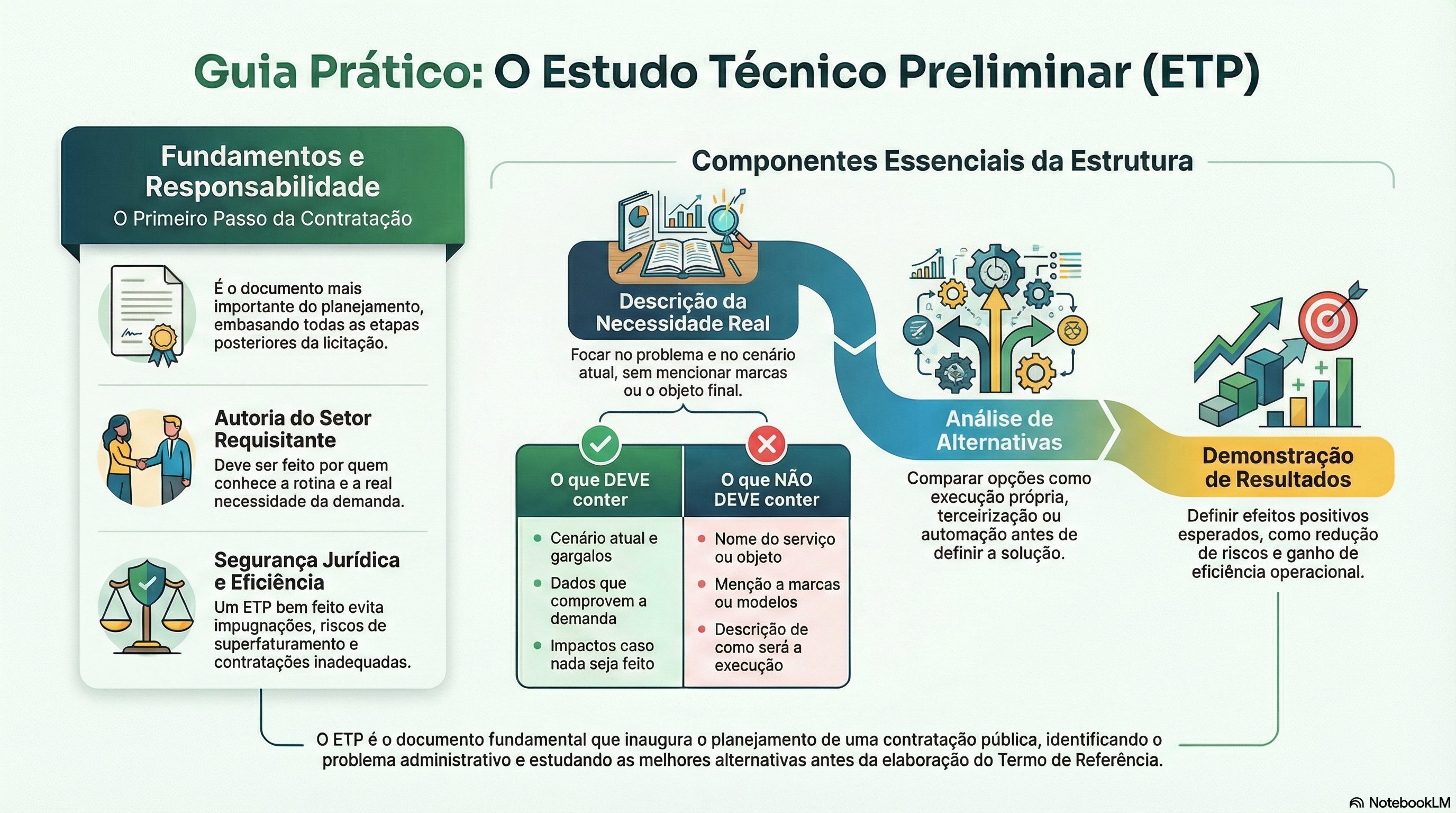 Guia Prático: O Estudo Técnico Preliminar (ETP)

Fundamentos e Responsabilidade
O Primeiro Passo da Contratação

É o documento mais importante do planejamento, embasando todas as etapas posteriores da licitação.

Autoria do Setor Requisitante
Deve ser feito por quem conhece a rotina e a real necessidade da demanda.

Segurança Jurídica e Eficiência
Um ETP bem feito evita impugnações, riscos de superfaturamento e contratações inadequadas.

Componentes Essenciais da Estrutura

Descrição da Necessidade Real
Focar no problema e no cenário atual, sem mencionar marcas ou o objeto final.

| O que DEVE conter | O que NÃO DEVE conter |
|---|---|
| Cenário atual e gargalos | Nome do serviço ou objeto |
| Dados que comprovem a demanda | Menção a marcas ou modelos |
| Impactos caso nada seja feito | Descrição de como será a execução |

Análise de Alternativas
Comparar opções como execução própria, terceirização ou automação antes de definir a solução.

Demonstração de Resultados
Definir efeitos positivos esperados, como redução de riscos e ganho de eficiência operacional.

O ETP é o documento fundamental que inaugura o planejamento de uma contratação pública, identificando o problema administrativo e estudando as melhores alternativas antes da elaboração do Termo de Referência.

NotebookLM